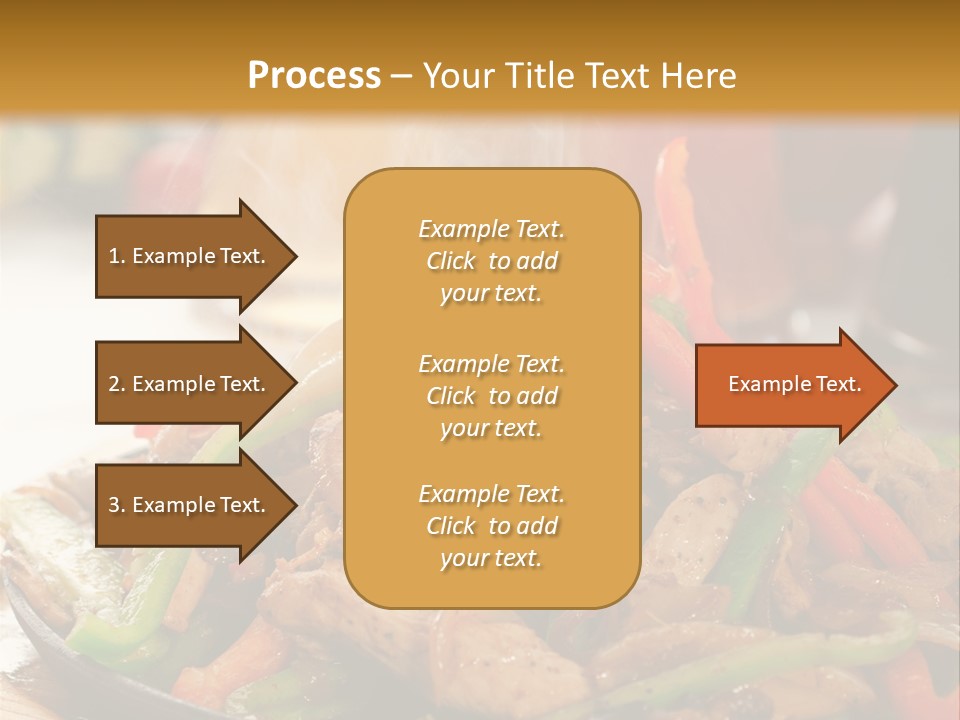 Process – Your Title Text Here

1. Example Text.

2. Example Text.

3. Example Text.

Example Text. Click to add your text.

Example Text. Click to add your text.

Example Text. Click to add your text.

Example Text.